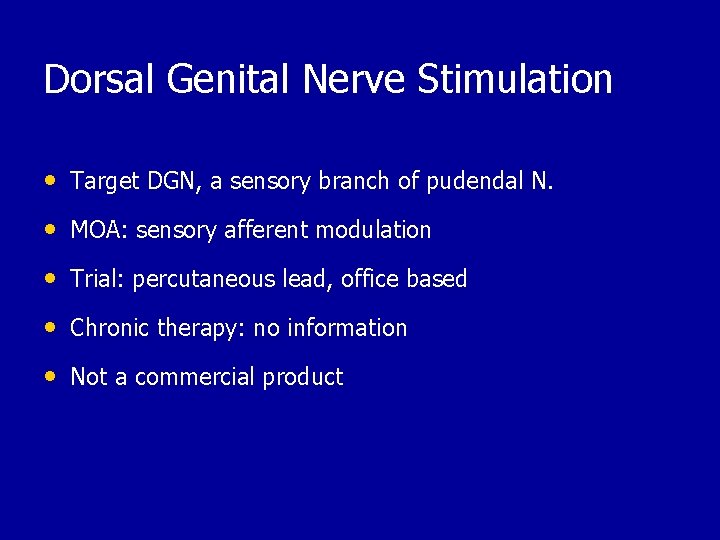 Dorsal Genital Nerve Stimulation

• Target DGN, a sensory branch of pudendal N.
• MOA: sensory afferent modulation
• Trial: percutaneous lead, office based
• Chronic therapy: no information
• Not a commercial product